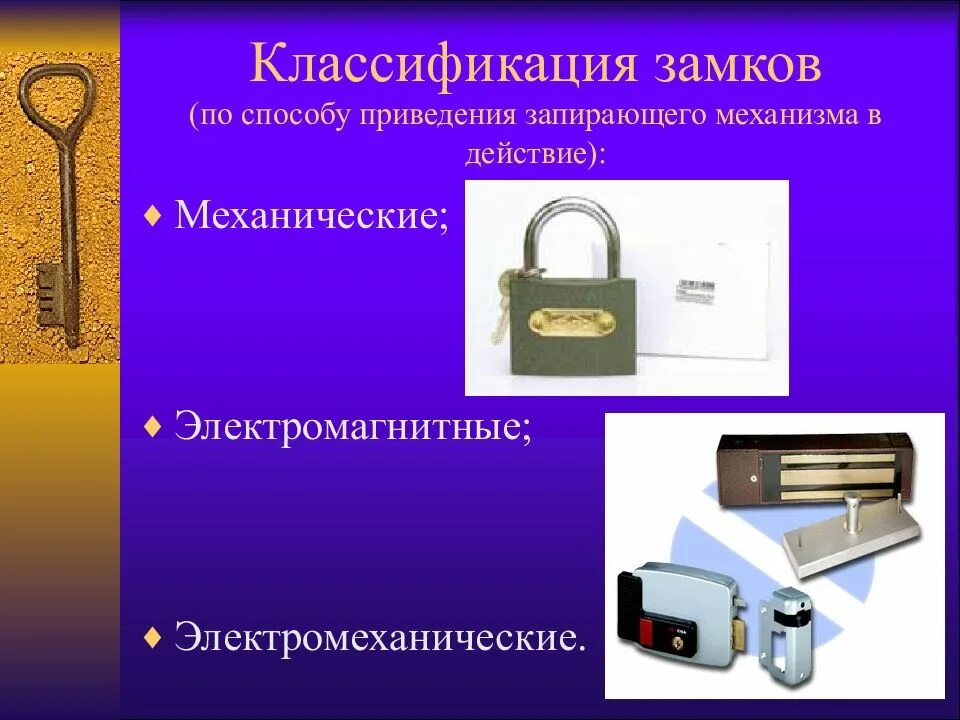 Классификация замков
(по способу приведения запирающего механизма в действие):

♦ Механические;

♦ Электромагнитные;

♦ Электромеханические.